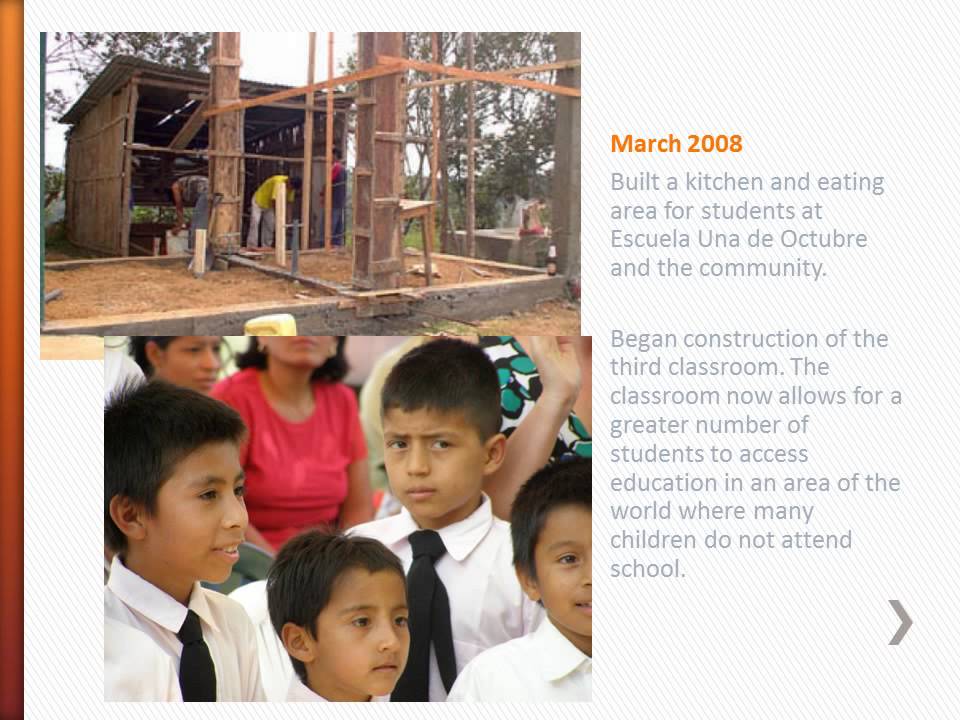 March 2008

Built a kitchen and eating area for students at Escuela Una de Octubre and the community.

Began construction of the third classroom. The classroom now allows for a greater number of students to access education in an area of the world where many children do not attend school.